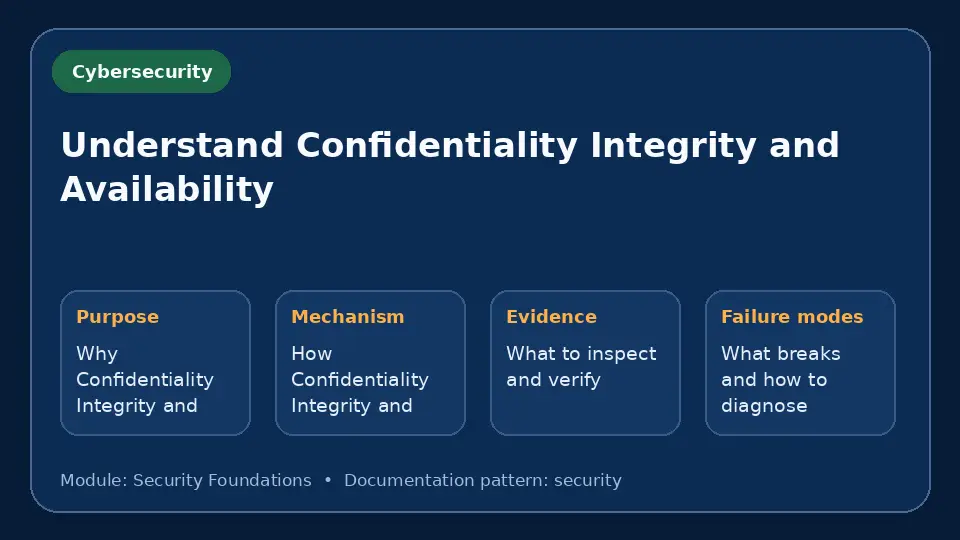 Cybersecurity

Understand Confidentiality Integrity and Availability

Purpose

Why Confidentiality Integrity and

Mechanism

How Confidentiality Integrity and

Evidence

What to inspect and verify

Failure modes

What breaks and how to diagnose

Module: Security Foundations • Documentation pattern: security